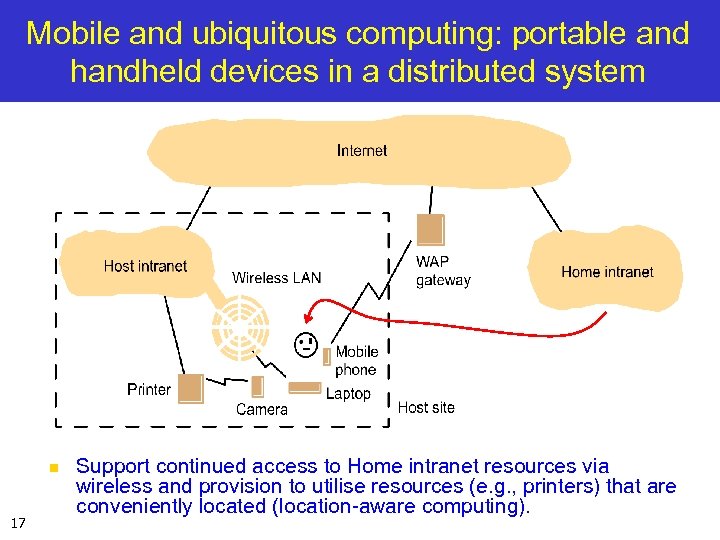 Mobile and ubiquitous computing: portable and handheld devices in a distributed system

Internet

Host intranet

Wireless LAN

WAP gateway

Home intranet

Mobile phone

Printer

Camera

Laptop

Host site

Support continued access to Home intranet resources via wireless and provision to utilise resources (e.g., printers) that are conveniently located (location-aware computing).

17